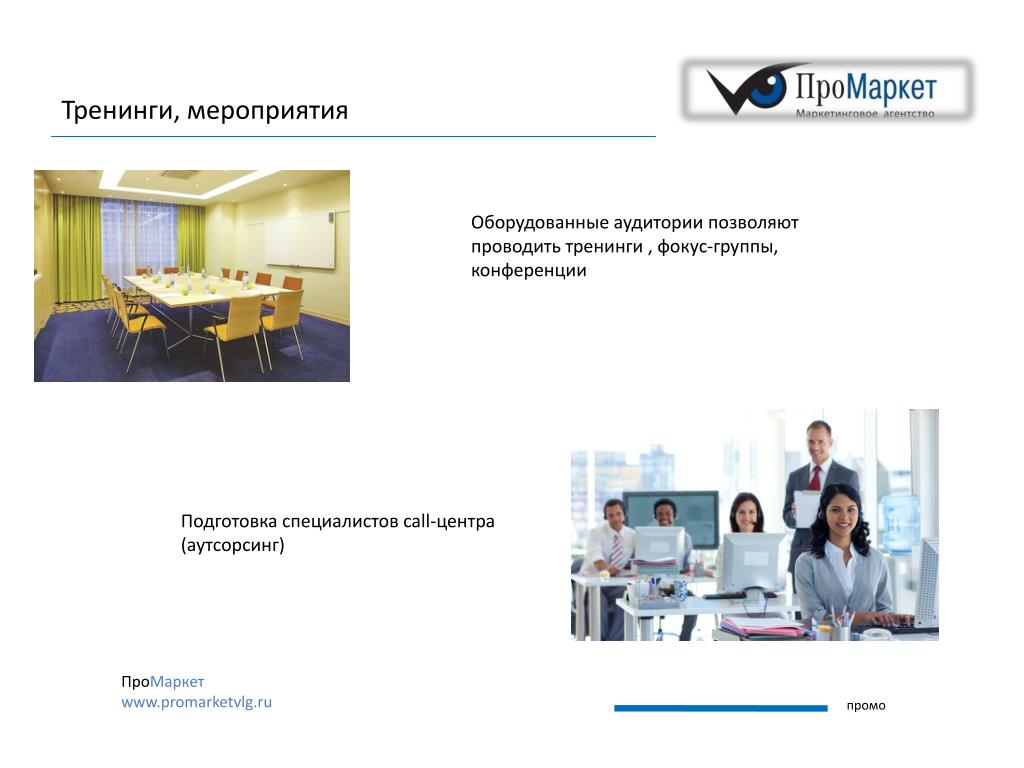 Тренинги, мероприятия

ПроМаркет
Маркетинговое агентство

Оборудованные аудитории позволяют проводить тренинги , фокус-группы, конференции

Подготовка специалистов call-центра (аутсорсинг)

ПроМаркет
www.promarketvlg.ru

промо